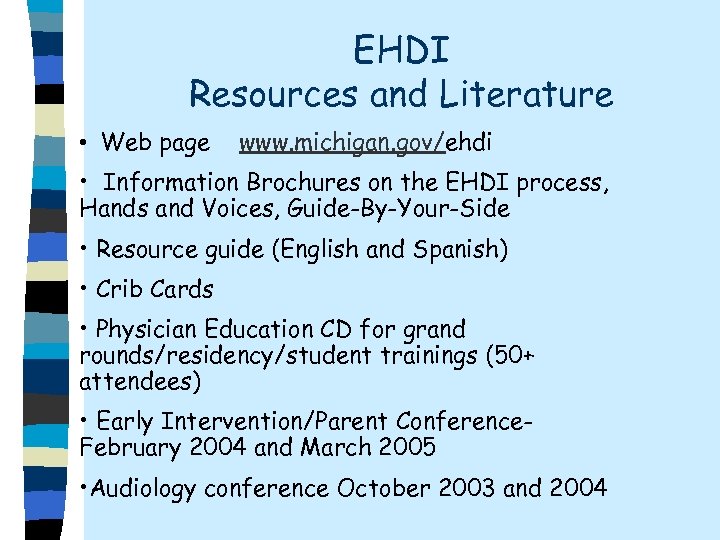 EHDI
Resources and Literature

• Web page www.michigan.gov/ehdi

• Information Brochures on the EHDI process, Hands and Voices, Guide-By-Your-Side

• Resource guide (English and Spanish)

• Crib Cards

• Physician Education CD for grand rounds/residency/student trainings (50+ attendees)

• Early Intervention/Parent Conference- February 2004 and March 2005

•Audiology conference October 2003 and 2004